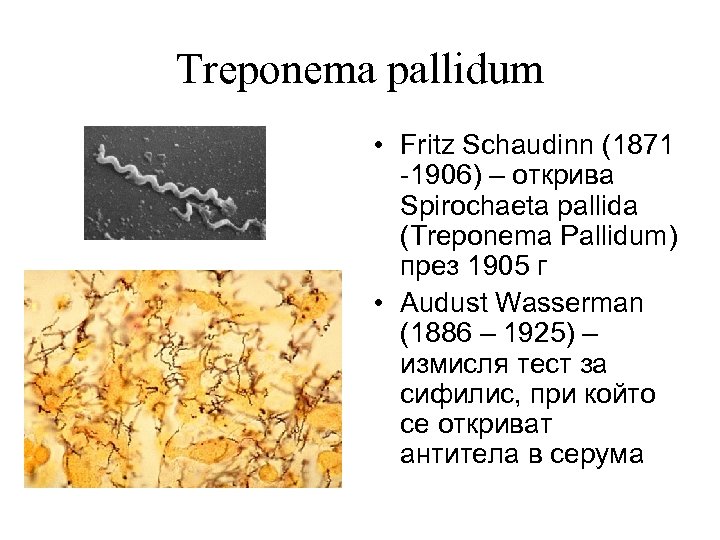 Treponema pallidum

• Fritz Schaudinn (1871 -1906) – открива Spirochaeta pallida (Treponema Pallidum) през 1905 г

• Audust Wasserman (1886 – 1925) – измисля тест за сифилис, при който се откриват антитела в серума